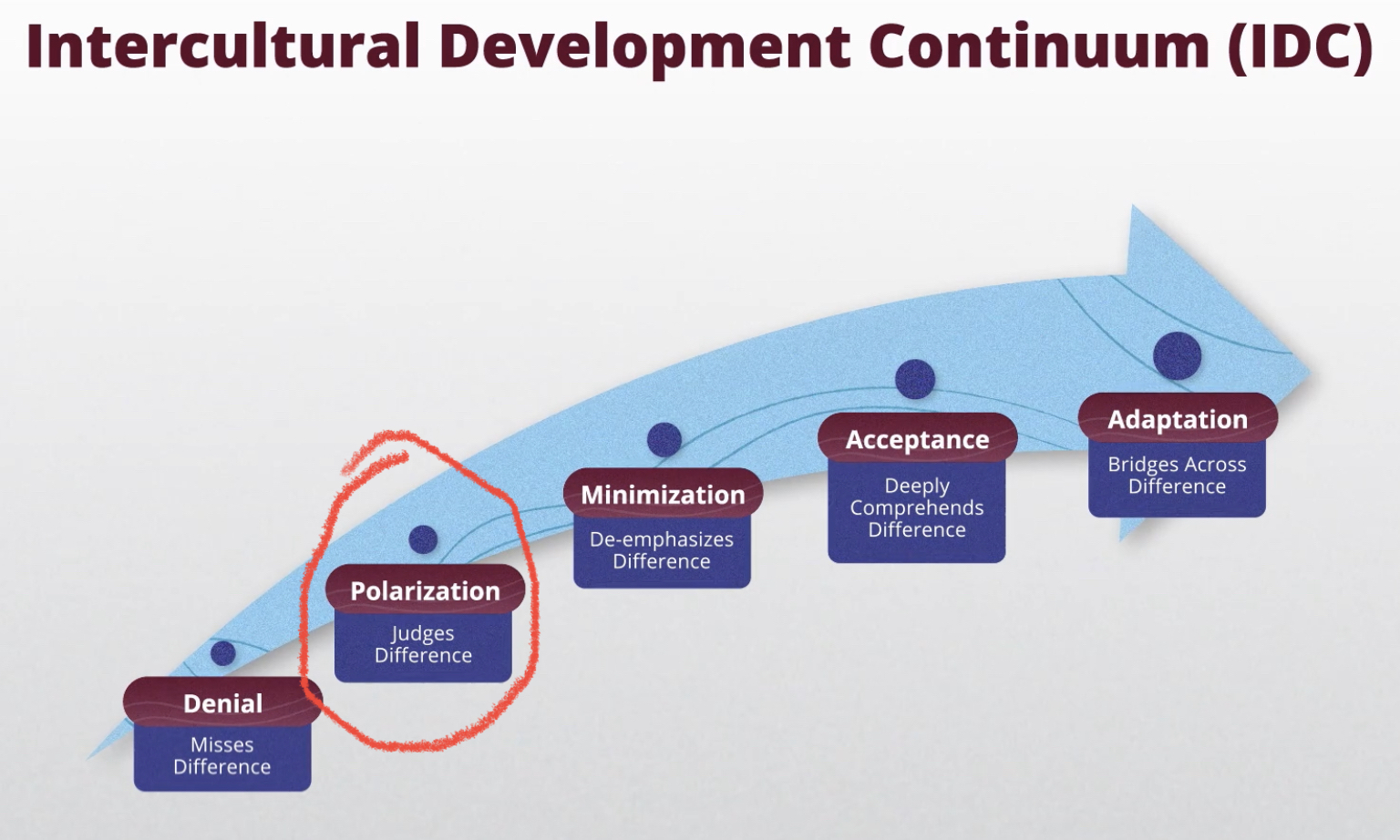 Intercultural Development Continuum (IDC)

Denial
Misses Difference

Polarization
Judges Difference

Minimization
De-emphasizes Difference

Acceptance
Deeply Comprehends Difference

Adaptation
Bridges Across Difference